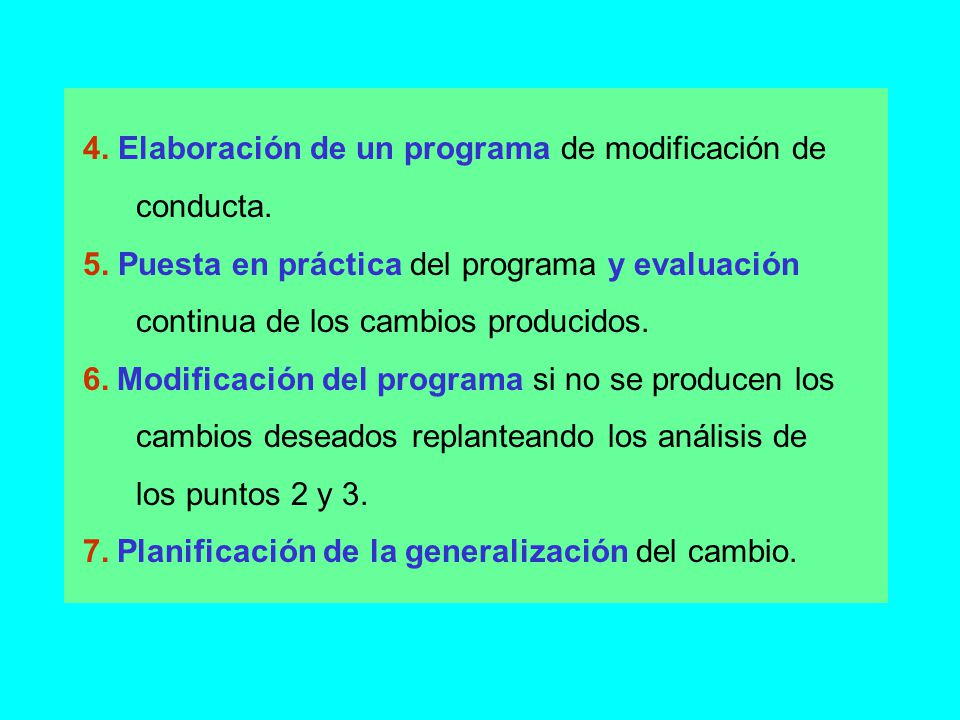 4. Elaboración de un programa de modificación de conducta.

5. Puesta en práctica del programa y evaluación continua de los cambios producidos.

6. Modificación del programa si no se producen los cambios deseados replanteando los análisis de los puntos 2 y 3.

7. Planificación de la generalización del cambio.